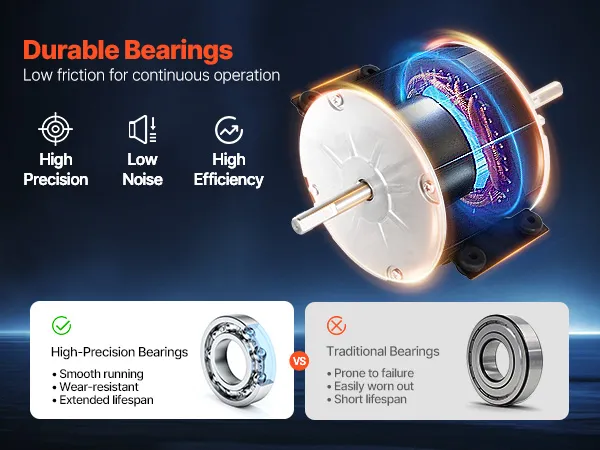 Durable Bearings
Low friction for continuous operation

High Precision

Low Noise

High Efficiency

High-Precision Bearings
• Smooth running
• Wear-resistant
• Extended lifespan

VS

Traditional Bearings
• Prone to failure
• Easily worn out
• Short lifespan